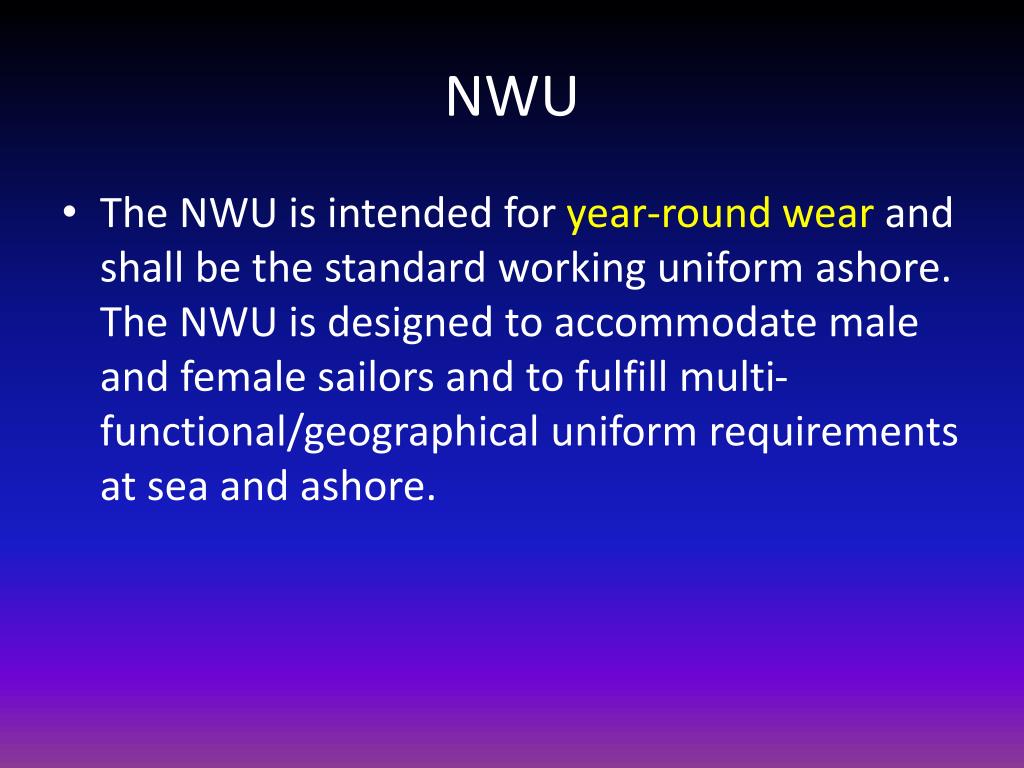 NWU

• The NWU is intended for year-round wear and shall be the standard working uniform ashore. The NWU is designed to accommodate male and female sailors and to fulfill multi-functional/geographical uniform requirements at sea and ashore.